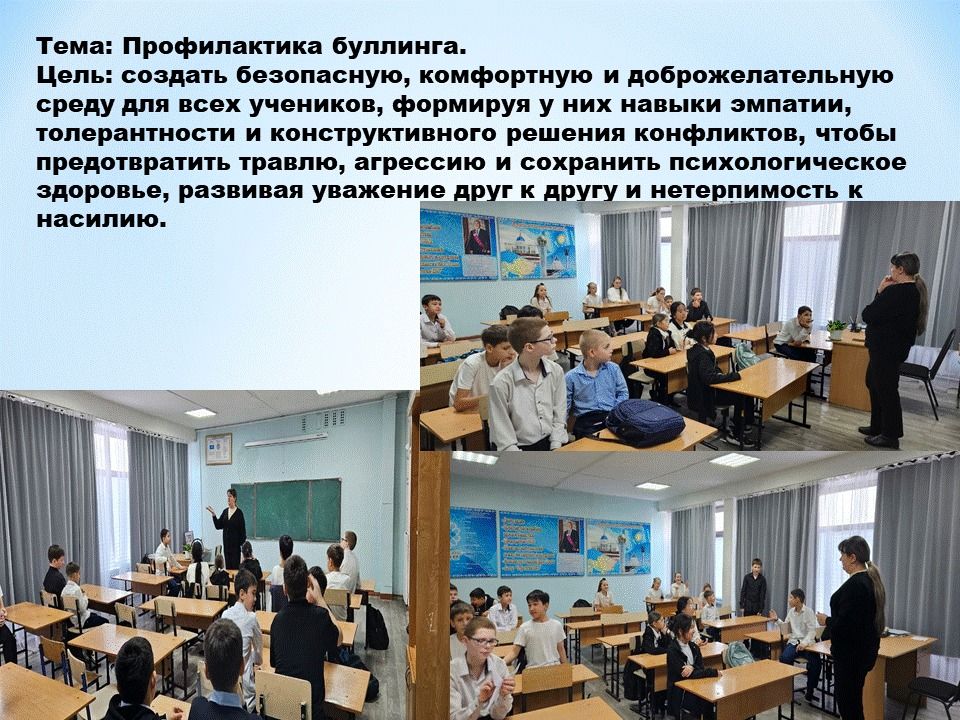 Тема: Профилактика буллинга.
Цель: создать безопасную, комфортную и доброжелательную среду для всех учеников, формируя у них навыки эмпатии, толерантности и конструктивного решения конфликтов, чтобы предотвратить травлю, агрессию и сохранить психологическое здоровье, развивая уважение друг к другу и нетерпимость к насилию.